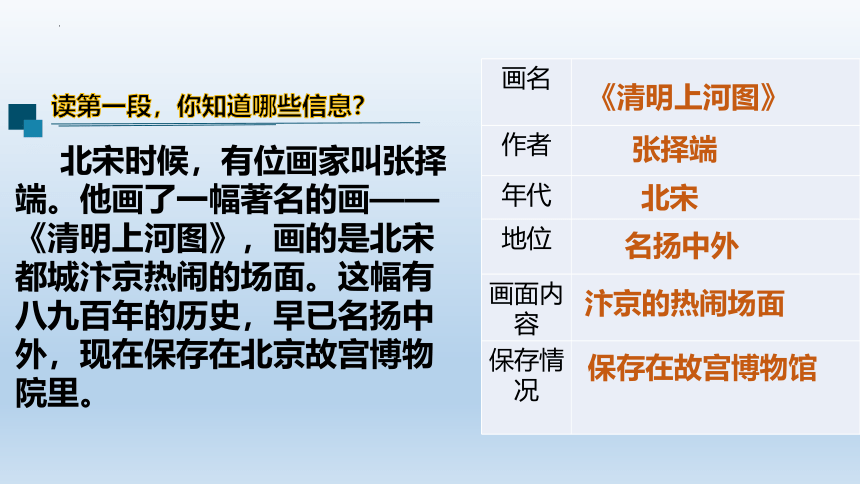 读第一段，你知道哪些信息？

北宋时候，有位画家叫张择端。他画了一幅著名的画——《清明上河图》，画的是北宋都城汴京热闹的场面。这幅有八九百年的历史，早已名扬中外，现在保存在北京故宫博物院里。

| 画名 | 《清明上河图》 |
|---|---|
| 作者 | 张择端 |
| 年代 | 北宋 |
| 地位 | 名扬中外 |
| 画面内容 | 汴京的热闹场面 |
| 保存情况 | 保存在故宫博物馆 |